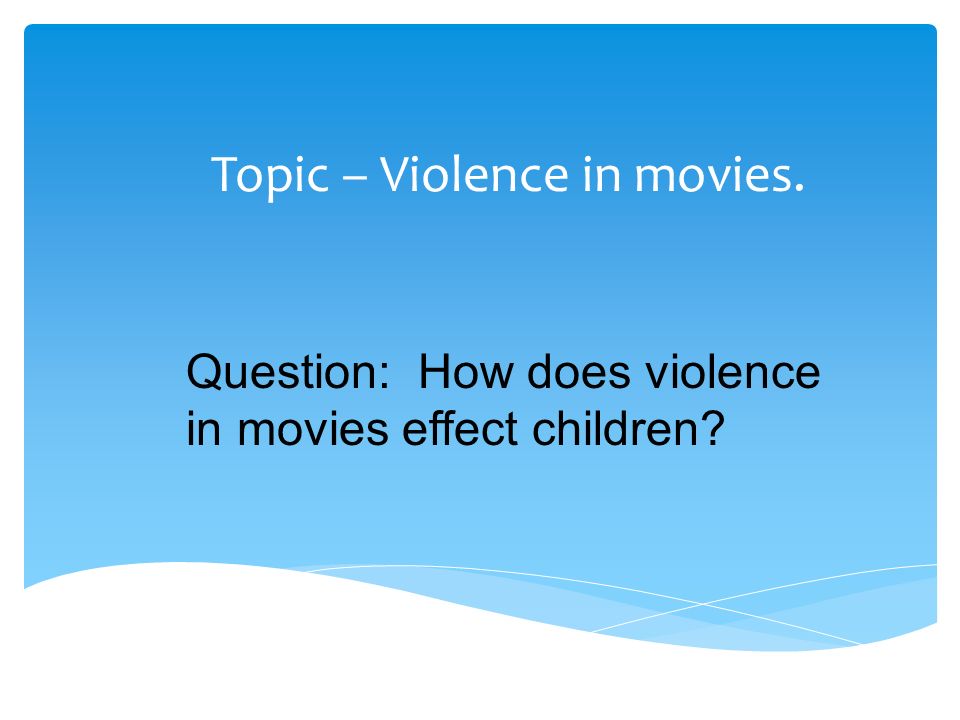 Topic – Violence in movies.

Question: How does violence in movies effect children?